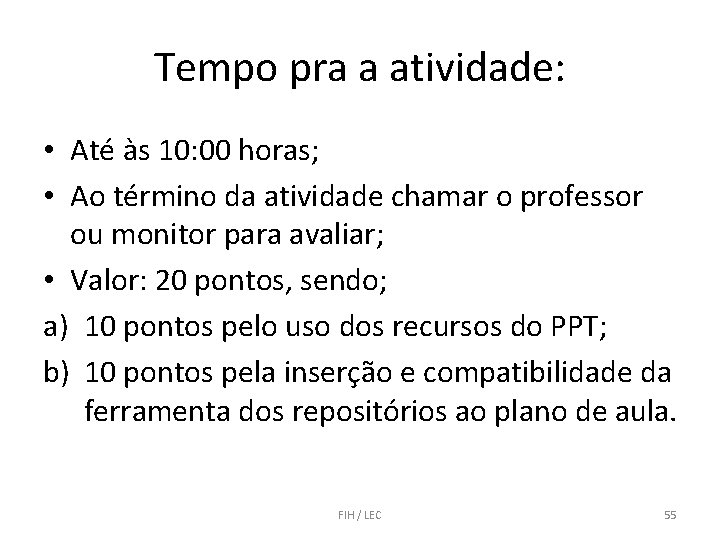 Tempo pra a atividade:

• Até às 10:00 horas;
• Ao término da atividade chamar o professor ou monitor para avaliar;
• Valor: 20 pontos, sendo;
a) 10 pontos pelo uso dos recursos do PPT;
b) 10 pontos pela inserção e compatibilidade da ferramenta dos repositórios ao plano de aula.

FIH / LEC

55